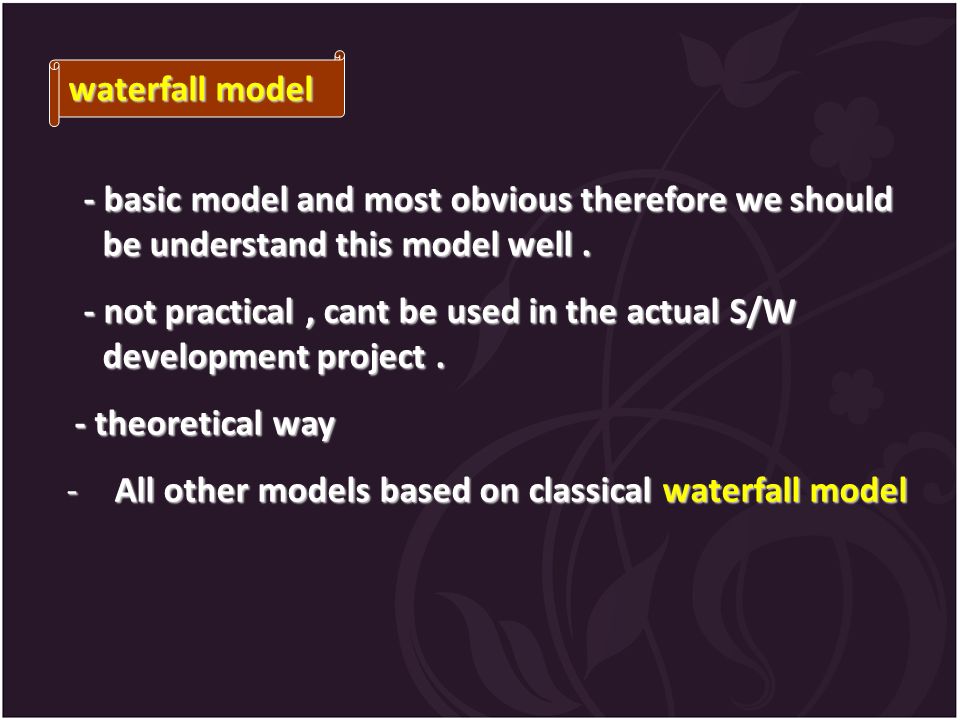 waterfall model

- basic model and most obvious therefore we should be understand this model well .

- not practical , cant be used in the actual S/W development project .

- theoretical way

- All other models based on classical waterfall model